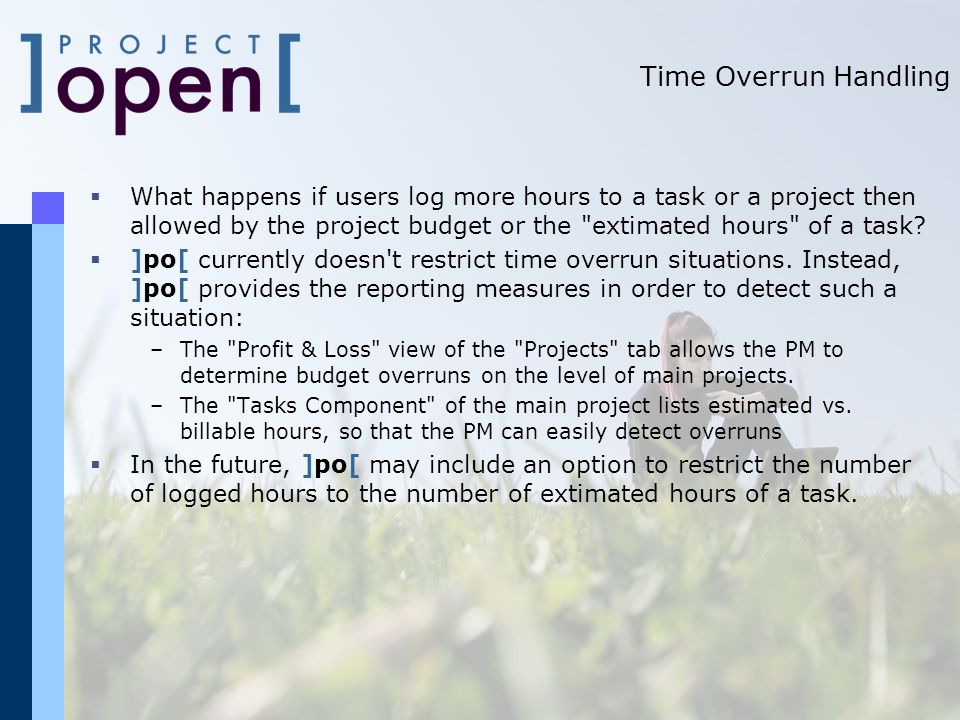 ]PROJECT open[

Time Overrun Handling

▪ What happens if users log more hours to a task or a project then allowed by the project budget or the "extimated hours" of a task?

▪ ]po[ currently doesn't restrict time overrun situations. Instead, ]po[ provides the reporting measures in order to detect such a situation:

– The "Profit & Loss" view of the "Projects" tab allows the PM to determine budget overruns on the level of main projects.

– The "Tasks Component" of the main project lists estimated vs. billable hours, so that the PM can easily detect overruns

▪ In the future, ]po[ may include an option to restrict the number of logged hours to the number of extimated hours of a task.